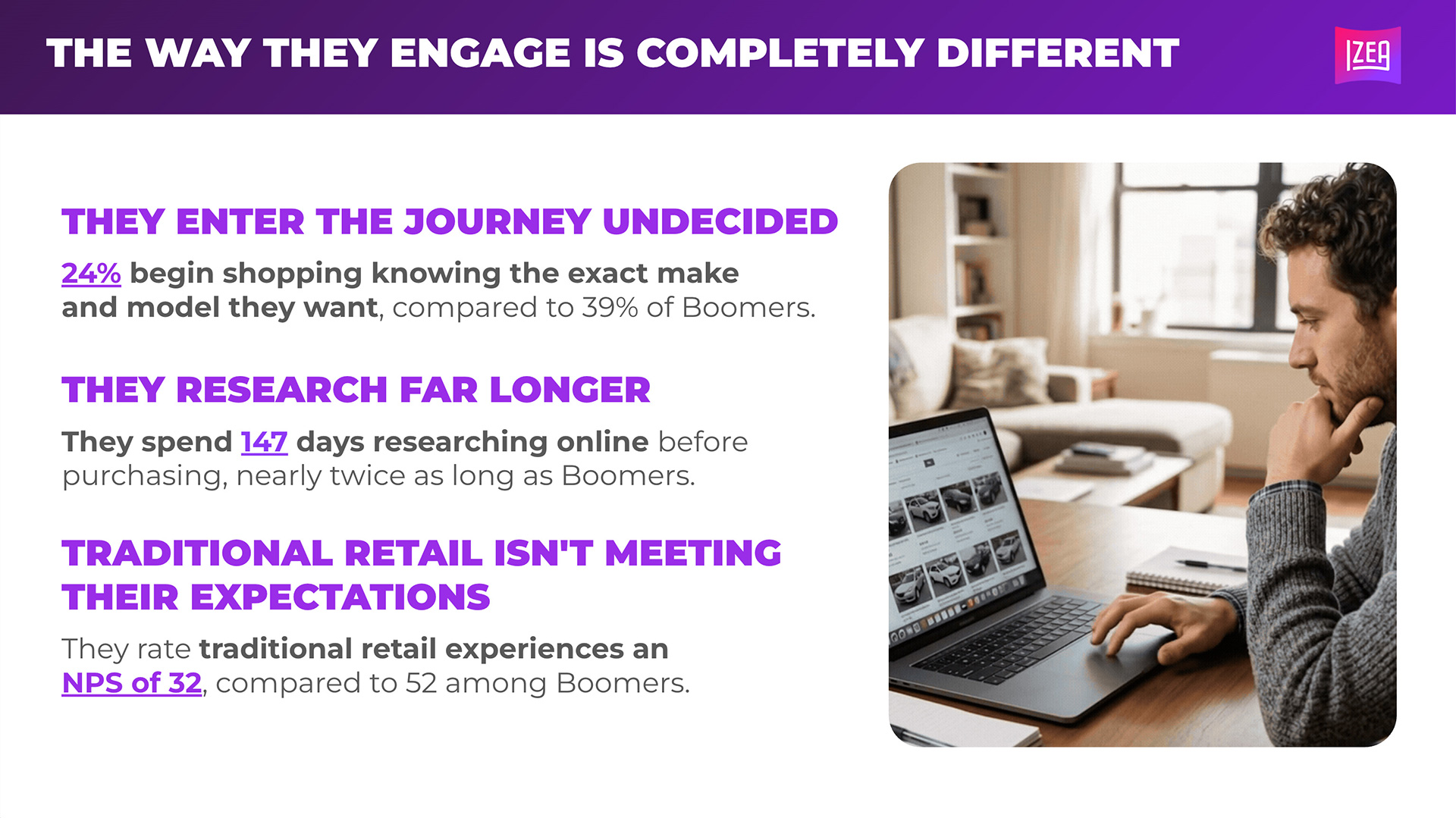 THE WAY THEY ENGAGE IS COMPLETELY DIFFERENT

IZEA

THEY ENTER THE JOURNEY UNDECIDED

24% begin shopping knowing the exact make and model they want, compared to 39% of Boomers.

THEY RESEARCH FAR LONGER

They spend 147 days researching online before purchasing, nearly twice as long as Boomers.

TRADITIONAL RETAIL ISN'T MEETING THEIR EXPECTATIONS

They rate traditional retail experiences an NPS of 32, compared to 52 among Boomers.